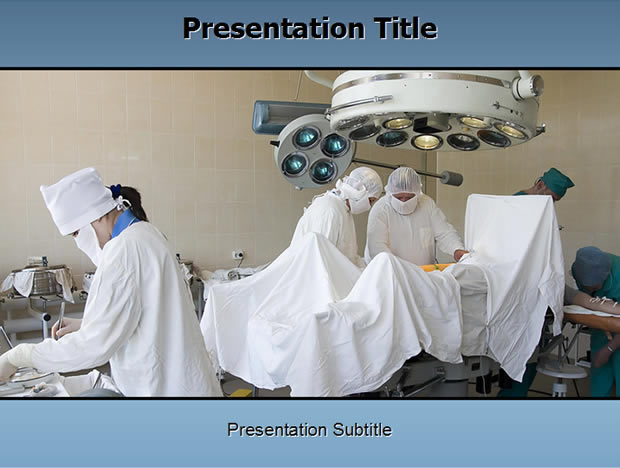 Presentation Title

Presentation Subtitle